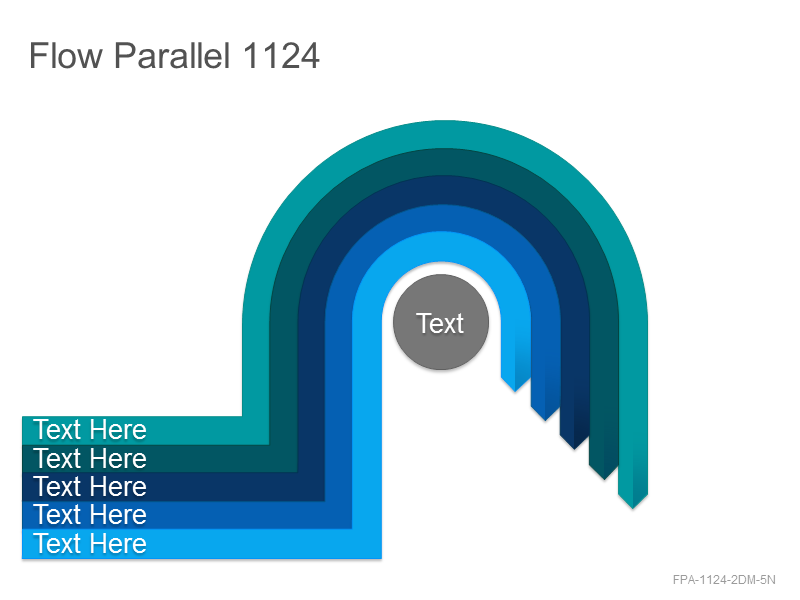 Flow Parallel 1124

Text

Text Here
Text Here
Text Here
Text Here
Text Here

FPA-1124-2DM-5N